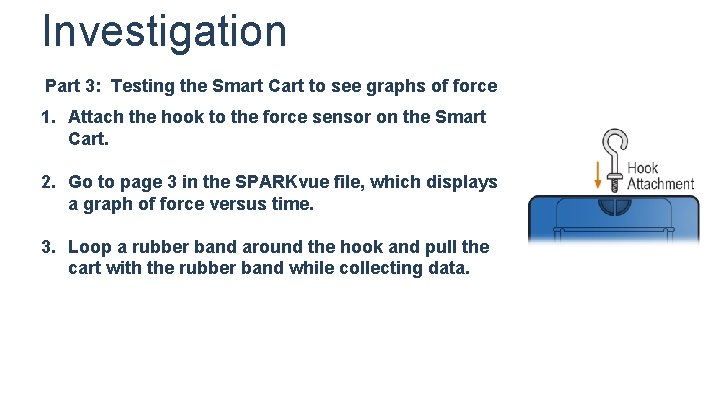 Investigation

Part 3: Testing the Smart Cart to see graphs of force

1. Attach the hook to the force sensor on the Smart Cart.

2. Go to page 3 in the SPARKvue file, which displays a graph of force versus time.

3. Loop a rubber band around the hook and pull the cart with the rubber band while collecting data.

Hook Attachment